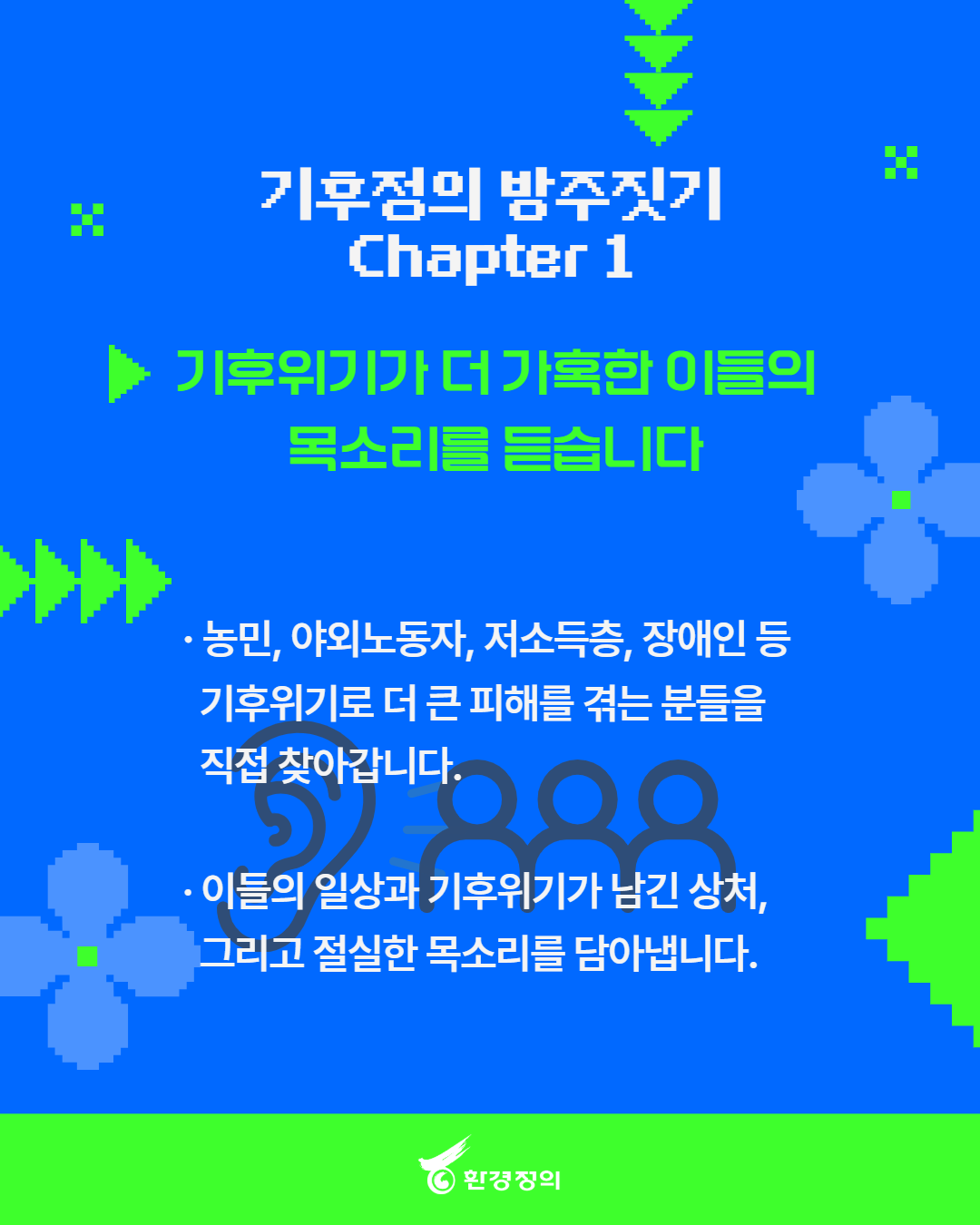 기후정의 방주짓기
Chapter 1

기후위기가 더 가혹한 이들의 목소리를 듣습니다

· 농민, 야외노동자, 저소득층, 장애인 등 기후위기로 더 큰 피해를 겪는 분들을 직접 찾아갑니다.

· 이들의 일상과 기후위기가 남긴 상처, 그리고 절실한 목소리를 담아냅니다.

환경정의